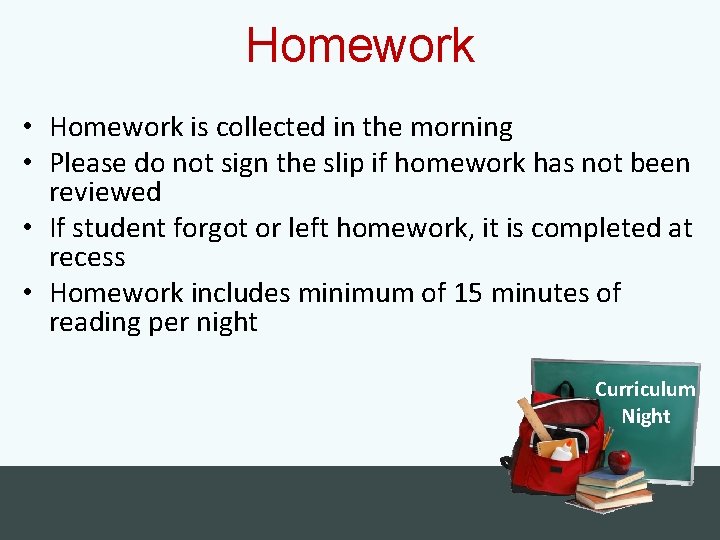 Homework

• Homework is collected in the morning
• Please do not sign the slip if homework has not been reviewed
• If student forgot or left homework, it is completed at recess
• Homework includes minimum of 15 minutes of reading per night

Curriculum Night